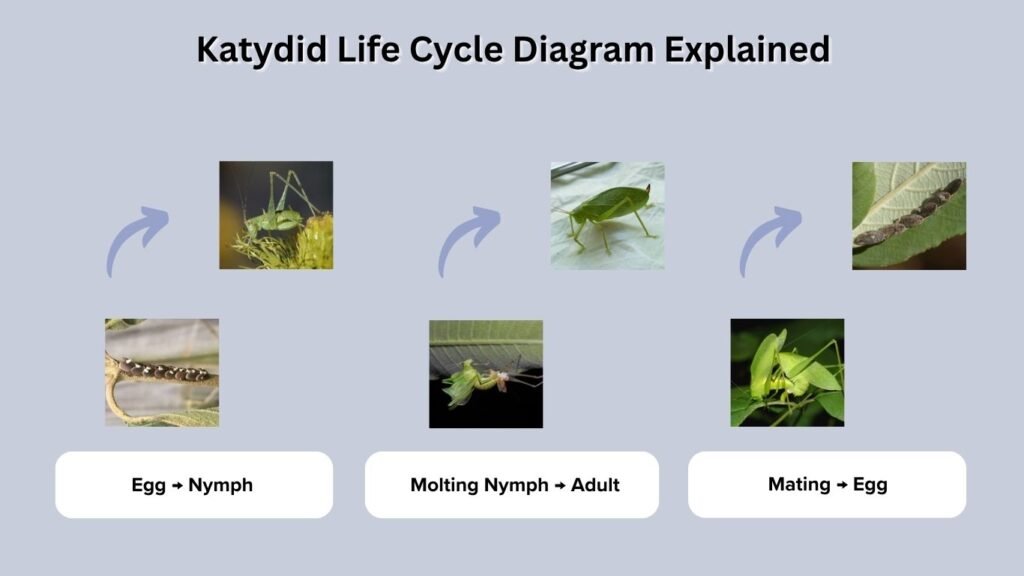 Katydid Life Cycle Diagram Explained

Egg → Nymph

Molting Nymph → Adult

Mating → Egg